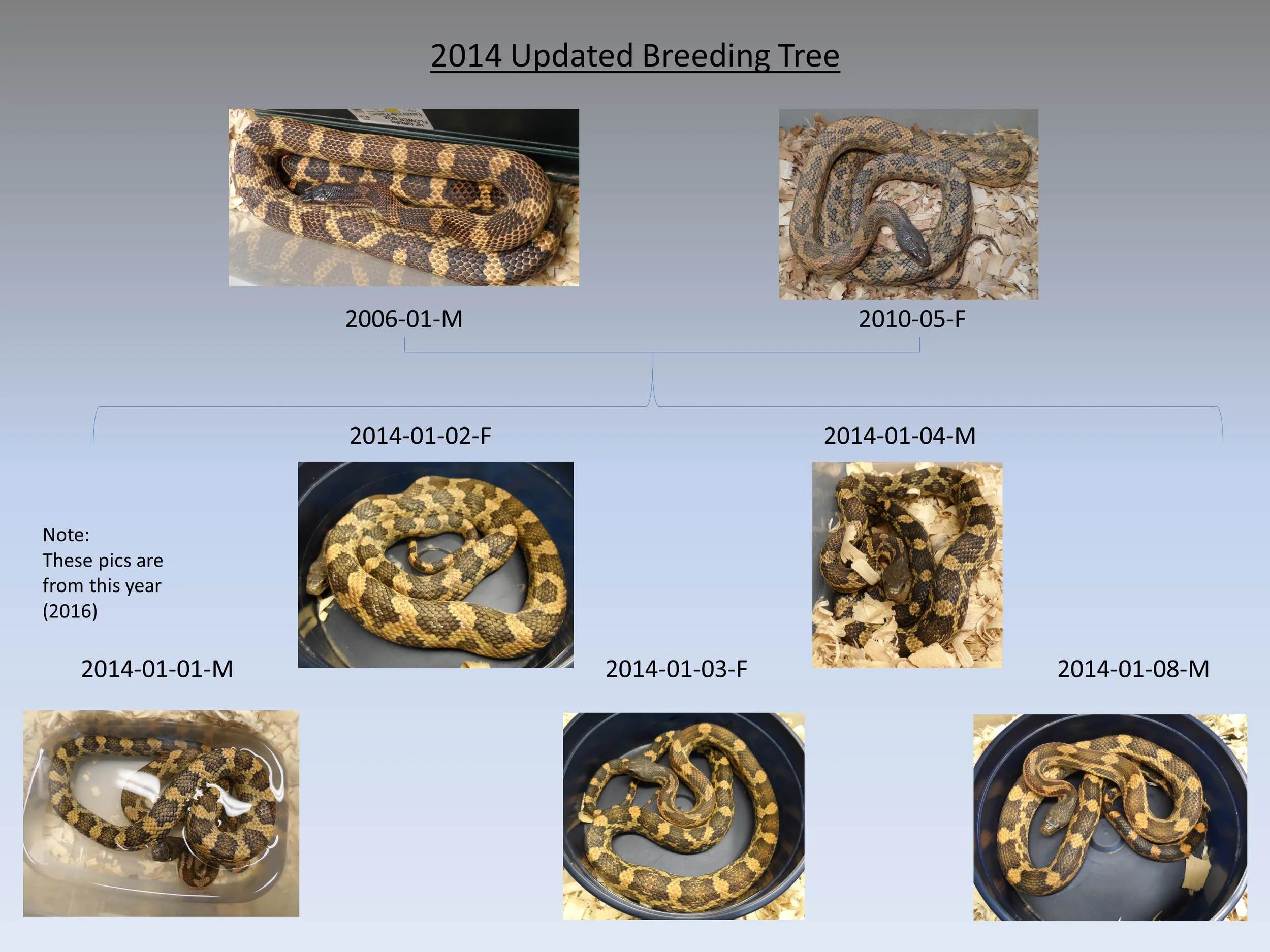 2014 Updated Breeding Tree

2006-01-M

2010-05-F

2014-01-02-F

2014-01-04-M

Note:
These pics are from this year (2016)

2014-01-01-M

2014-01-03-F

2014-01-08-M